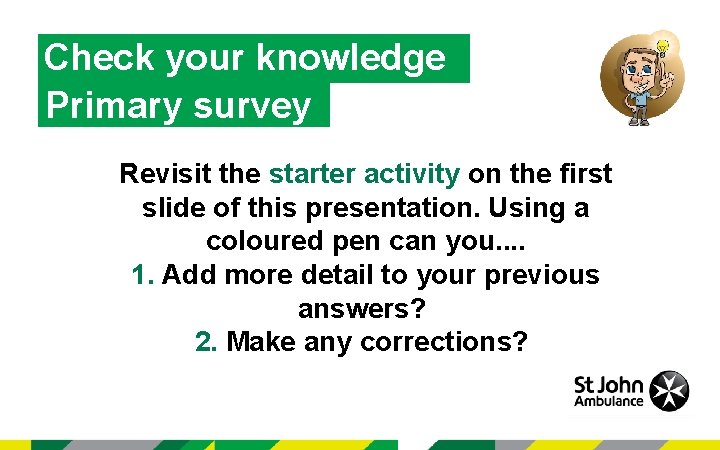 Check your knowledge
Primary survey

Revisit the starter activity on the first slide of this presentation. Using a coloured pen can you....
1. Add more detail to your previous answers?
2. Make any corrections?

St John
Ambulance